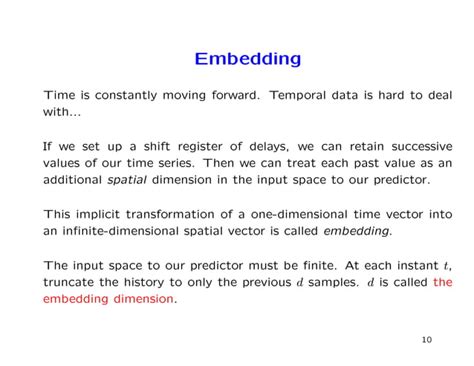 Embedding

Time is constantly moving forward. Temporal data is hard to deal with...

If we set up a shift register of delays, we can retain successive values of our time series. Then we can treat each past value as an additional spatial dimension in the input space to our predictor.

This implicit transformation of a one-dimensional time vector into an infinite-dimensional spatial vector is called embedding.

The input space to our predictor must be finite. At each instant $t$, truncate the history to only the previous $d$ samples. $d$ is called the embedding dimension.

10